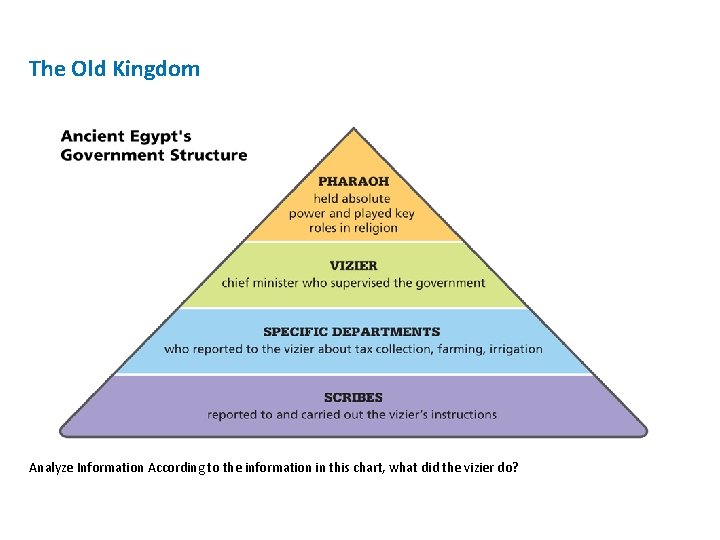 The Old Kingdom

Ancient Egypt's
Government Structure

PHARAOH
held absolute power and played key roles in religion

VIZIER
chief minister who supervised the government

SPECIFIC DEPARTMENTS
who reported to the vizier about tax collection, farming, irrigation

SCRIBES
reported to and carried out the vizier's instructions

Analyze Information According to the information in this chart, what did the vizier do?